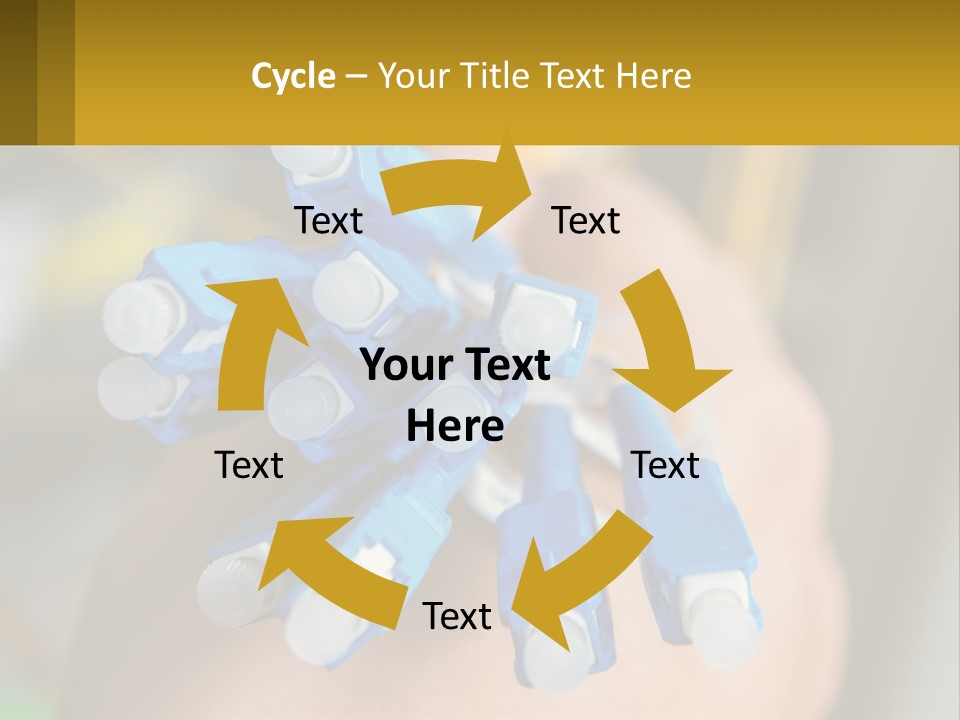 Cycle – Your Title Text Here

Text

Text

Your Text Here

Text

Text

Text